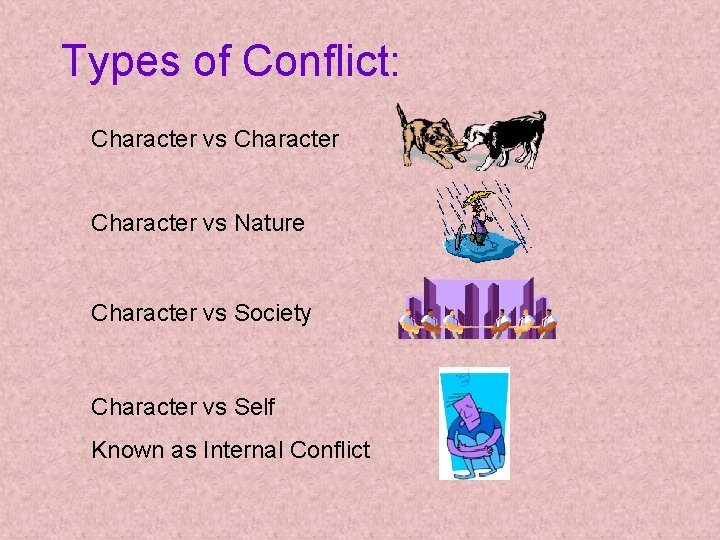 Types of Conflict:

Character vs Character

Character vs Nature

Character vs Society

Character vs Self

Known as Internal Conflict